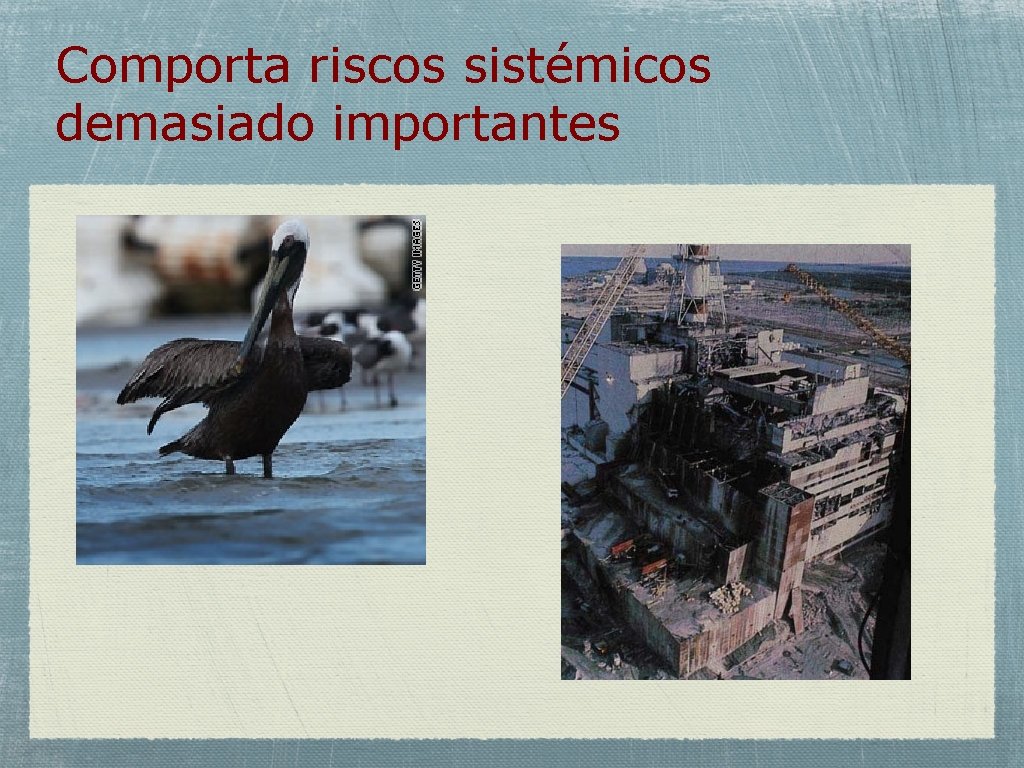 Comporta riscos sistémicos demasiado importantes

GETTY IMAGES